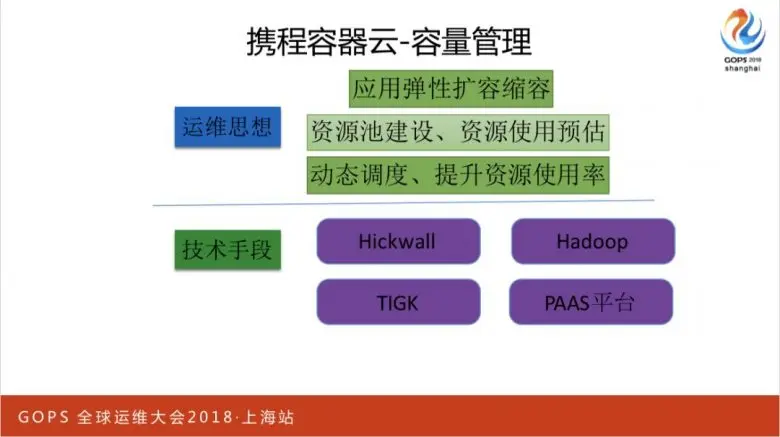 携程容器云-容量管理

GOPS 2018 shanghai

运维思想

应用弹性扩容缩容

资源池建设、资源使用预估

动态调度、提升资源使用率

技术手段

Hickwall

Hadoop

TIGK

PAAS平台

GOPS 全球运维大会2018·上海站